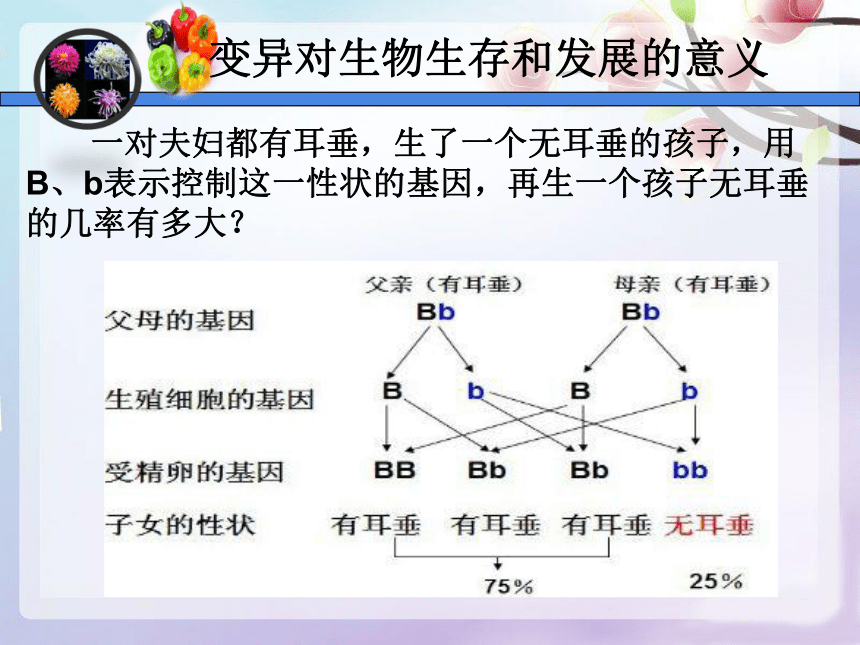 变异对生物生存和发展的意义

一对夫妇都有耳垂，生了一个无耳垂的孩子，用B、b表示控制这一性状的基因，再生一个孩子无耳垂的几率有多大？

父亲（有耳垂）　　母亲（有耳垂）

父母的基因　　Bb　　Bb

生殖细胞的基因　　B　b　B　b

受精卵的基因　　BB　Bb　Bb　bb

子女的性状　　有耳垂　有耳垂　有耳垂　无耳垂

75%　　25%